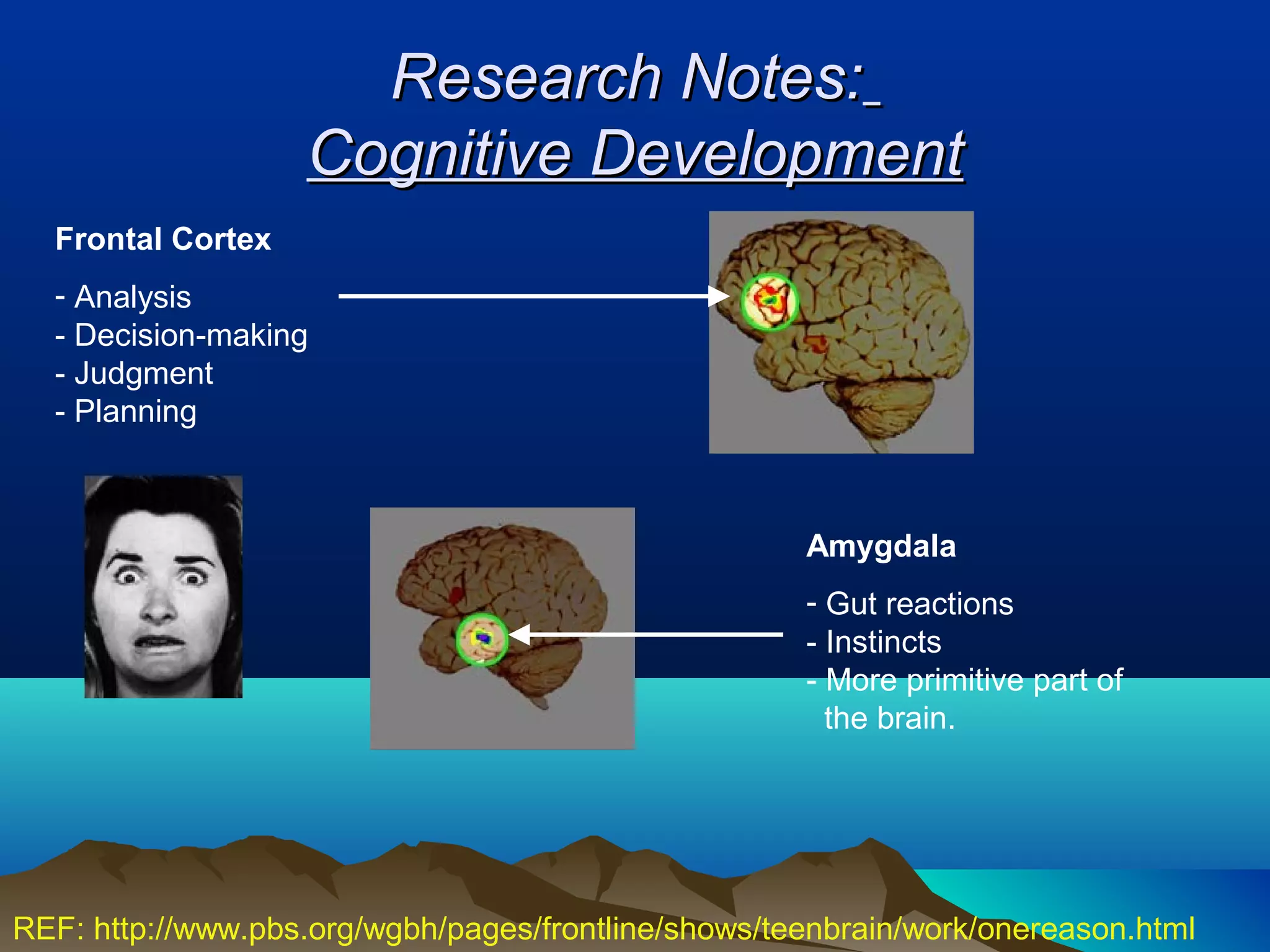 Research Notes:
Cognitive Development

Frontal Cortex

- Analysis
- Decision-making
- Judgment
- Planning

Amygdala

- Gut reactions
- Instincts
- More primitive part of the brain.

REF: http://www.pbs.org/wgbh/pages/frontline/shows/teenbrain/work/onereason.html